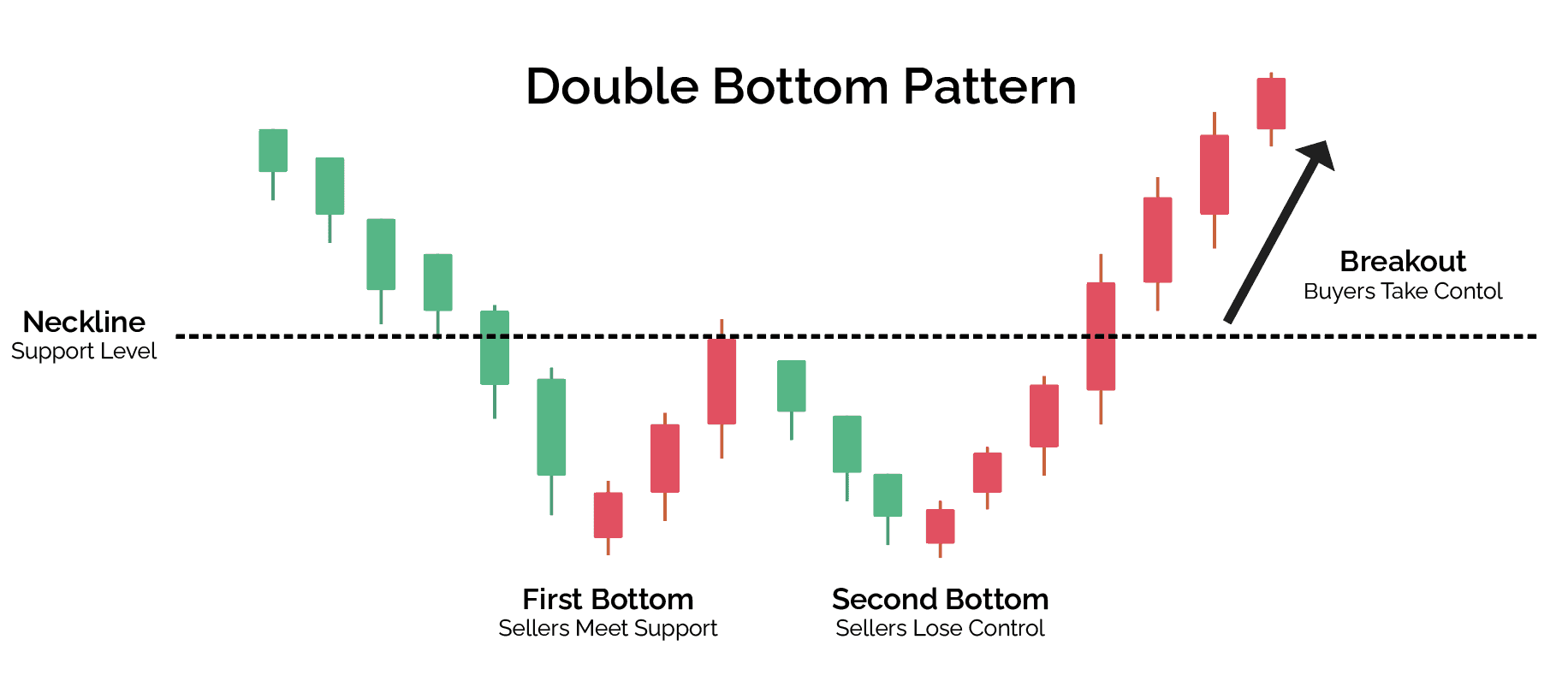 Double Bottom Pattern

Neckline
Support Level

Breakout
Buyers Take Contol

First Bottom
Sellers Meet Support

Second Bottom
Sellers Lose Control